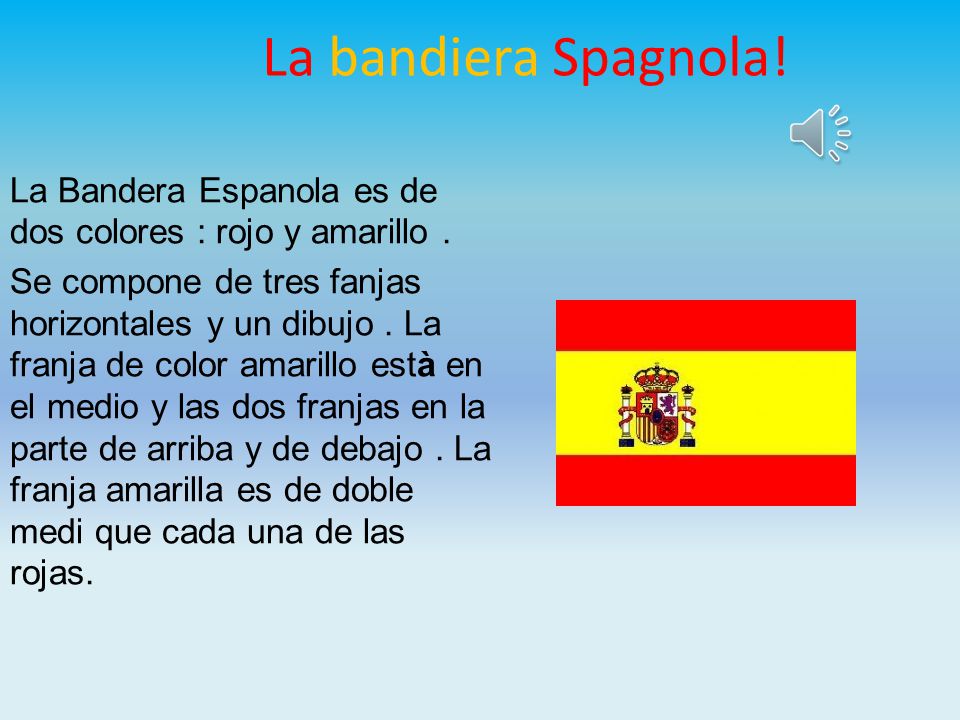 La bandiera Spagnola!

La Bandera Espanola es de dos colores : rojo y amarillo .

Se compone de tres fanjas horizontales y un dibujo . La franja de color amarillo està en el medio y las dos franjas en la parte de arriba y de debajo . La franja amarilla es de doble medi que cada una de las rojas.